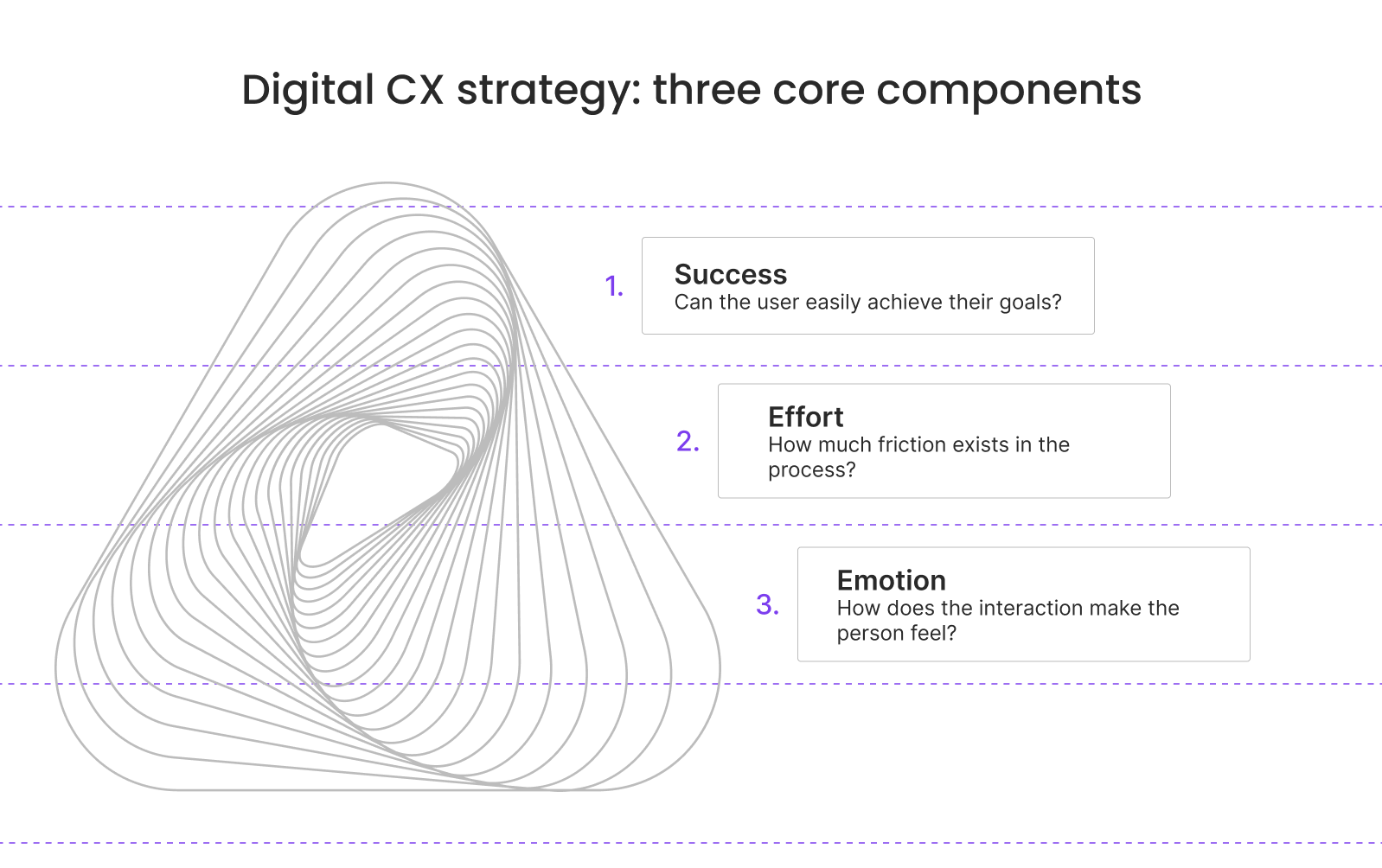 Digital CX strategy: three core components

1. Success
Can the user easily achieve their goals?

2. Effort
How much friction exists in the process?

3. Emotion
How does the interaction make the person feel?